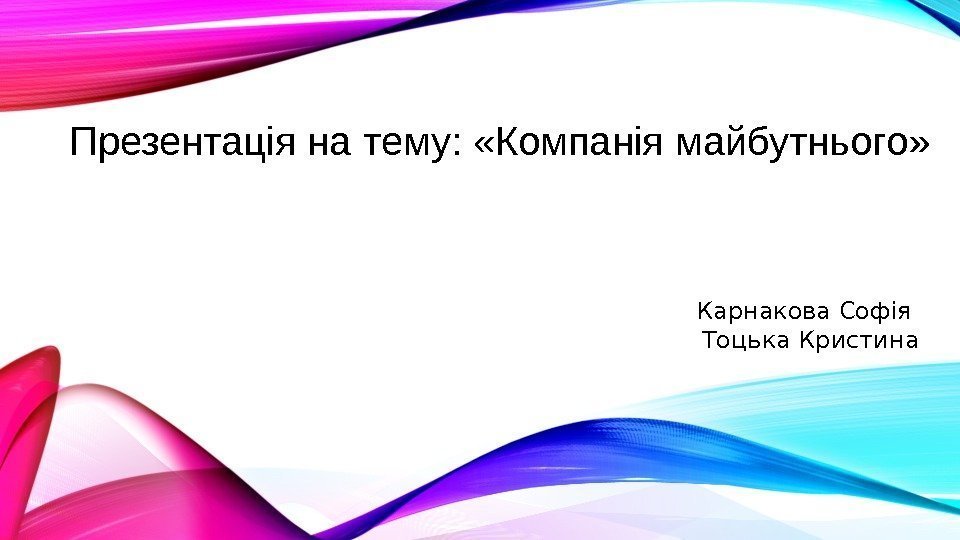 Презентація на тему: «Компанія майбутнього»

Карнакова Софія
Тоцька Кристина